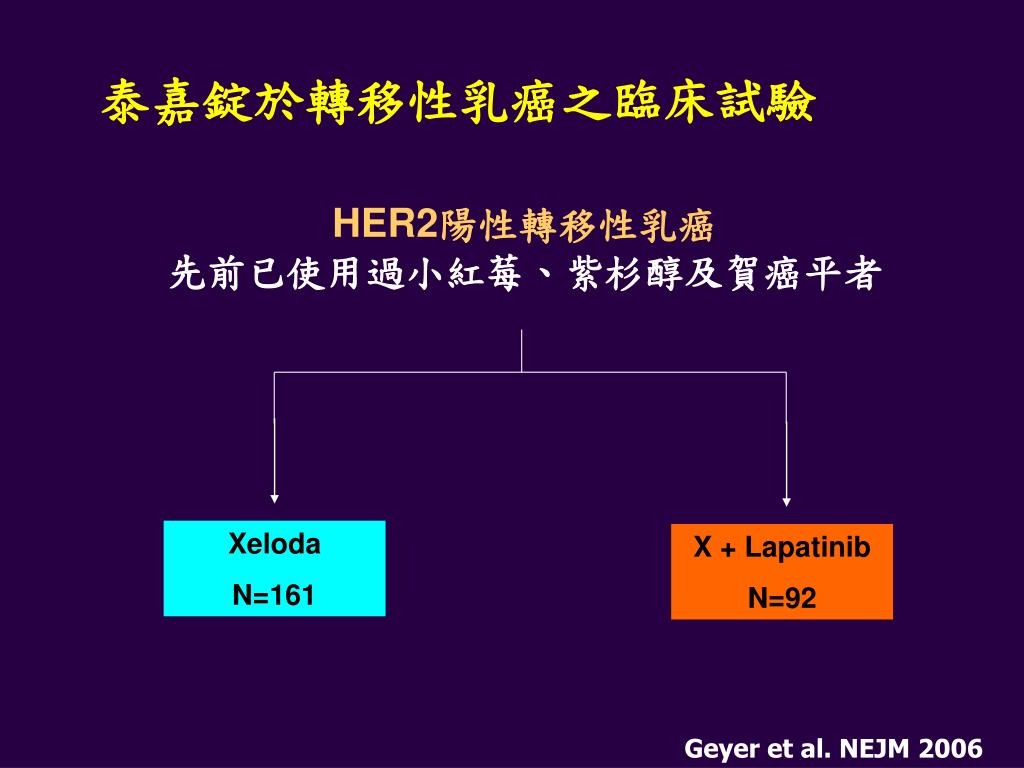 泰嘉錠於轉移性乳癌之臨床試驗

HER2陽性轉移性乳癌
先前已使用過小紅莓、紫杉醇及賀癌平者

Xeloda
N=161

X + Lapatinib
N=92

Geyer et al. NEJM 2006